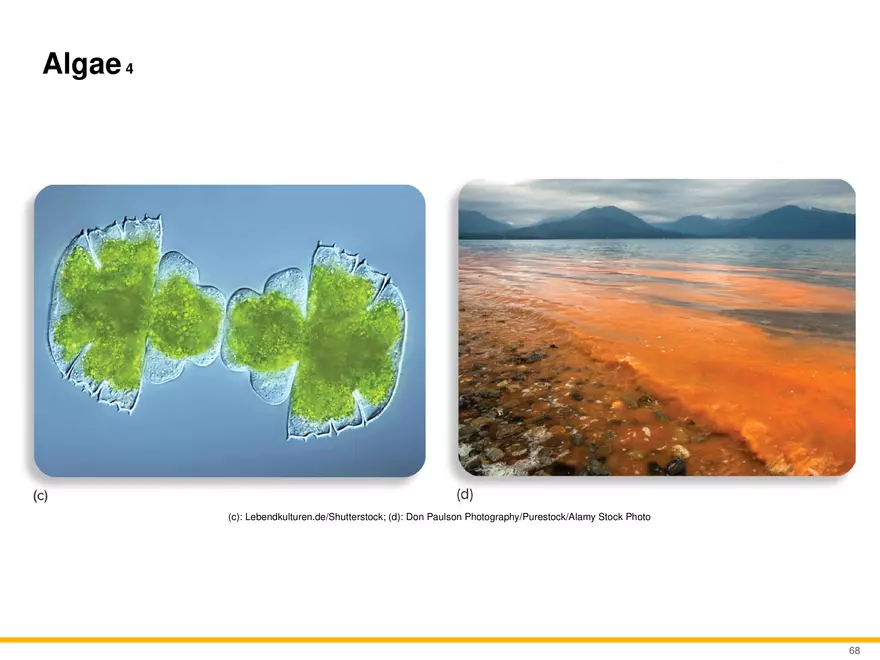 Algae 4

(c)

(d)

(c): Lebendkulturen.de/Shutterstock; (d): Don Paulson Photography/Purestock/Alamy Stock Photo

68